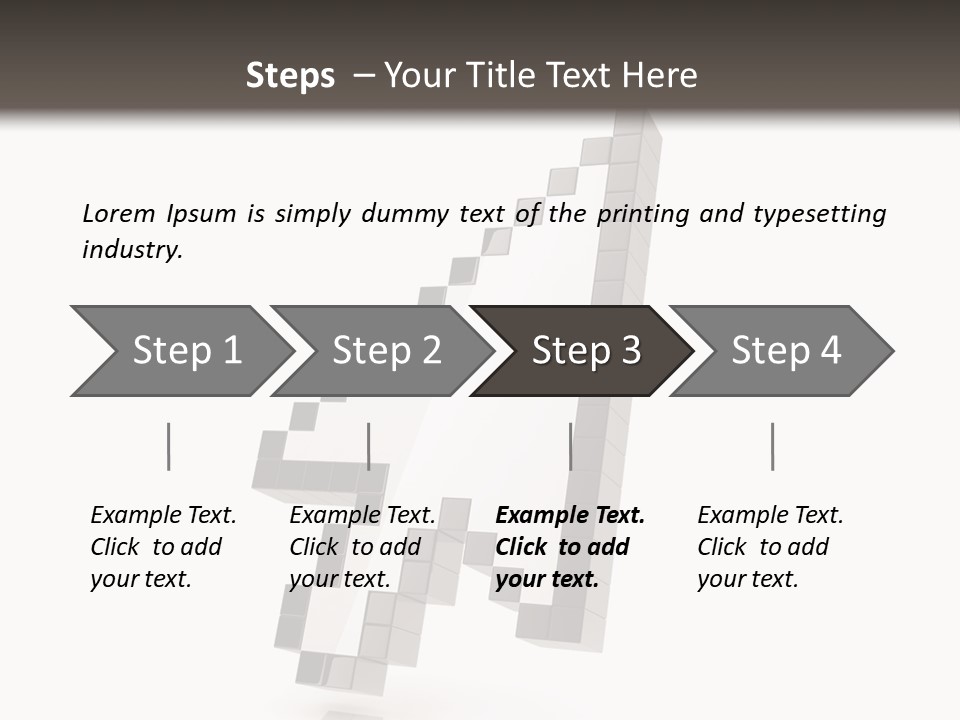 Steps – Your Title Text Here

Lorem Ipsum is simply dummy text of the printing and typesetting industry.

Step 1

Step 2

Step 3

Step 4

Example Text. Click to add your text.

Example Text. Click to add your text.

Example Text. Click to add your text.

Example Text. Click to add your text.